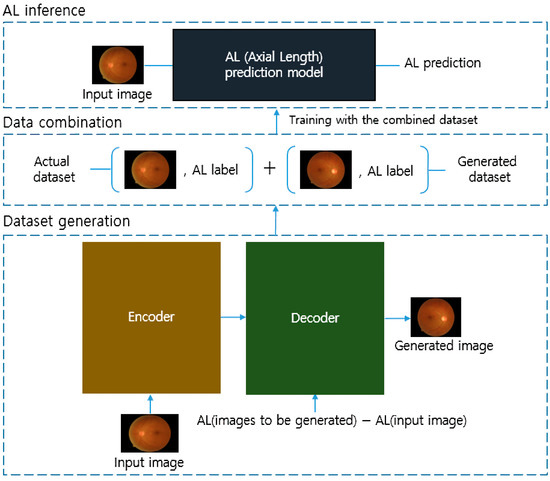 AL inference

Input image

AL (Axial Length) prediction model

AL prediction

Data combination

Training with the combined dataset

Actual dataset

, AL label

+

, AL label

Generated dataset

Dataset generation

Encoder

Decoder

Generated image

Input image

AL(images to be generated) − AL(input image)